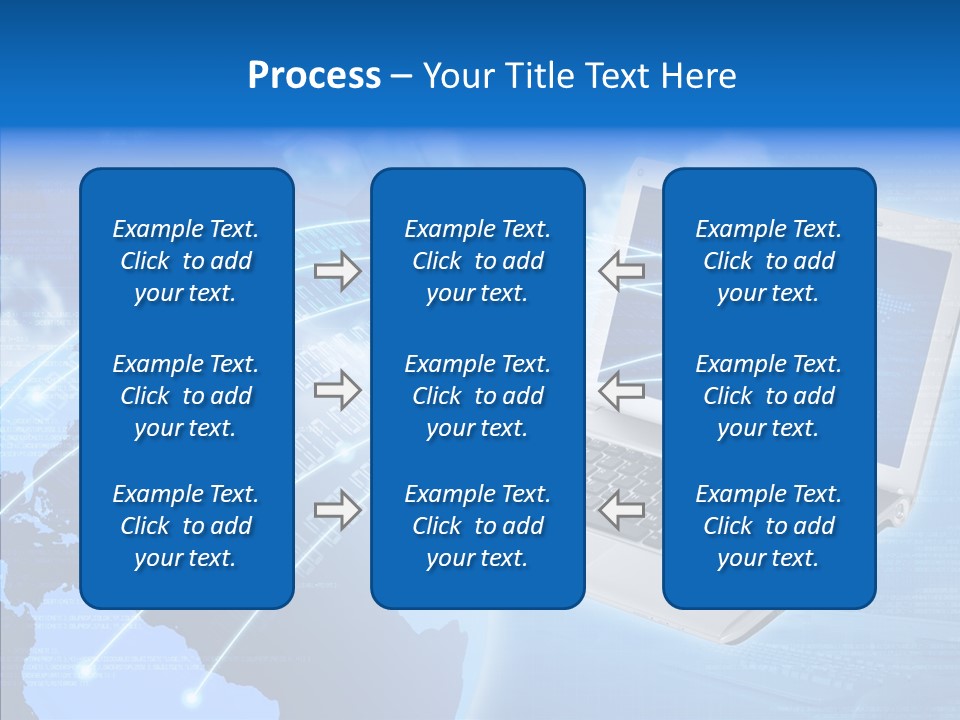 Process – Your Title Text Here

Example Text. Click to add your text.

Example Text. Click to add your text.

Example Text. Click to add your text.

Example Text. Click to add your text.

Example Text. Click to add your text.

Example Text. Click to add your text.

Example Text. Click to add your text.

Example Text. Click to add your text.

Example Text. Click to add your text.